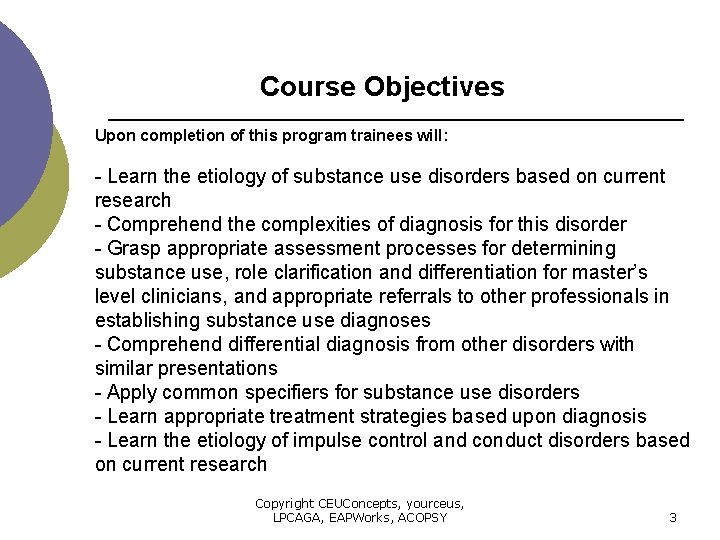 Course Objectives

Upon completion of this program trainees will:

- Learn the etiology of substance use disorders based on current research
- Comprehend the complexities of diagnosis for this disorder
- Grasp appropriate assessment processes for determining substance use, role clarification and differentiation for master's level clinicians, and appropriate referrals to other professionals in establishing substance use diagnoses
- Comprehend differential diagnosis from other disorders with similar presentations
- Apply common specifiers for substance use disorders
- Learn appropriate treatment strategies based upon diagnosis
- Learn the etiology of impulse control and conduct disorders based on current research

Copyright CEUConcepts, yourceus, LPCAGA, EAPWorks, ACOPSY

3